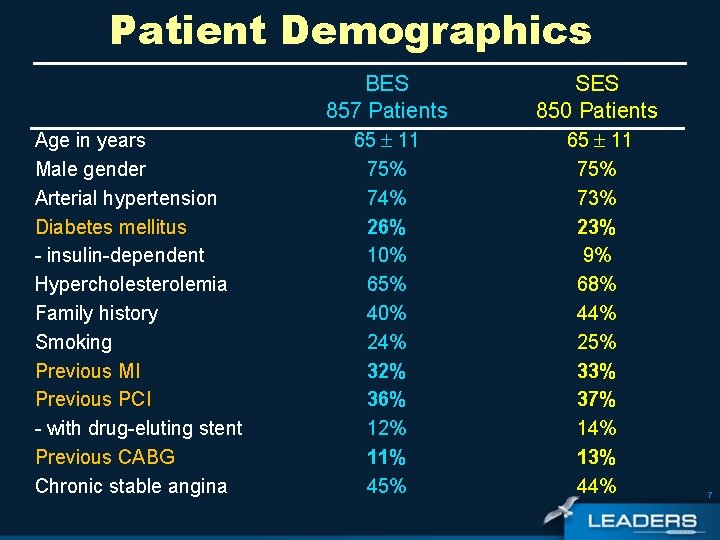 Patient Demographics

| | BES 857 Patients | SES 850 Patients |
|---|---|---|
| Age in years | $65 \pm 11$ | $65 \pm 11$ |
| Male gender | 75% | 75% |
| Arterial hypertension | 74% | 73% |
| Diabetes mellitus | 26% | 23% |
| - insulin-dependent | 10% | 9% |
| Hypercholesterolemia | 65% | 68% |
| Family history | 40% | 44% |
| Smoking | 24% | 25% |
| Previous MI | 32% | 33% |
| Previous PCI | 36% | 37% |
| - with drug-eluting stent | 12% | 14% |
| Previous CABG | 11% | 13% |
| Chronic stable angina | 45% | 44% |

7

LEADERS